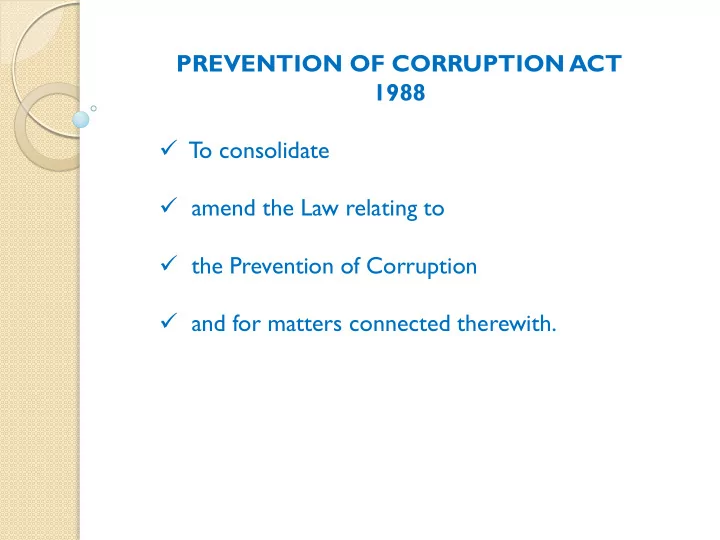 PREVENTION OF CORRUPTION ACT 1988

✓ To consolidate

✓ amend the Law relating to

✓ the Prevention of Corruption

✓ and for matters connected therewith.